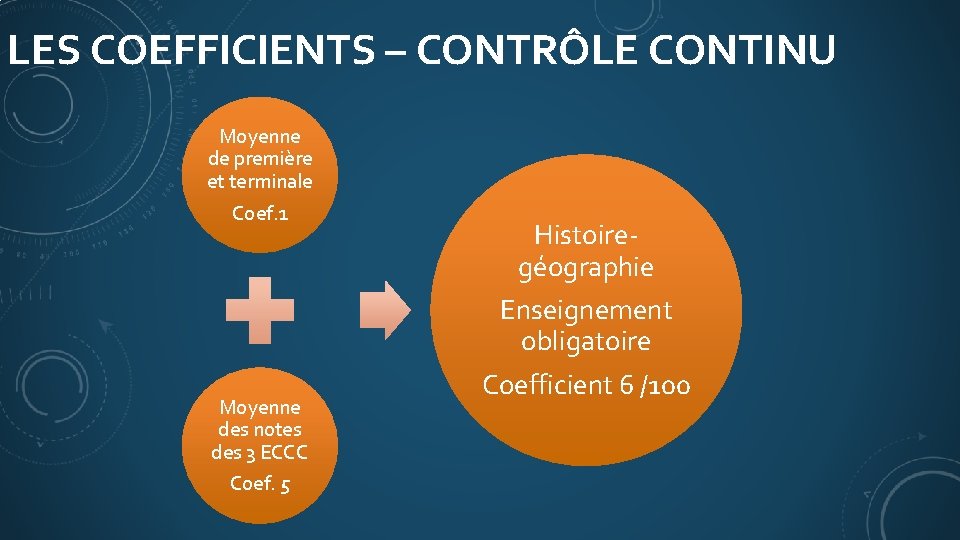 LES COEFFICIENTS – CONTRÔLE CONTINU

Moyenne de première et terminale

Coef.1

Moyenne des notes des 3 ECCC

Coef. 5

Histoire-géographie

Enseignement obligatoire

Coefficient 6 /100